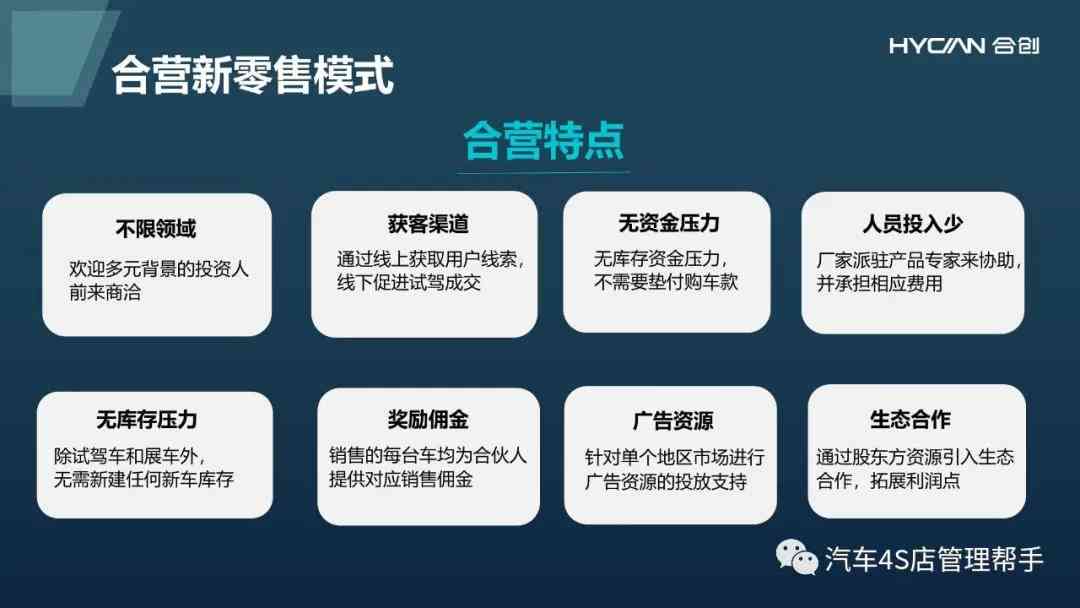 合营新零售模式

HYCAN 合创

合营特点

不限领域
欢迎多元背景的投资人前来商洽

获客渠道
通过线上获取用户线索，线下促进试驾成交

无资金压力
无库存资金压力，不需要垫付购车款

人员投入少
厂家派驻产品专家来协助，并承担相应费用

无库存压力
除试驾车和展车外，无需新建任何新车库存

奖励佣金
销售的每台车均为合伙人提供对应销售佣金

广告资源
针对单个地区市场进行广告资源的投放支持

生态合作
通过股东方资源引入生态合作，拓展利润点

汽车4S店管理帮手